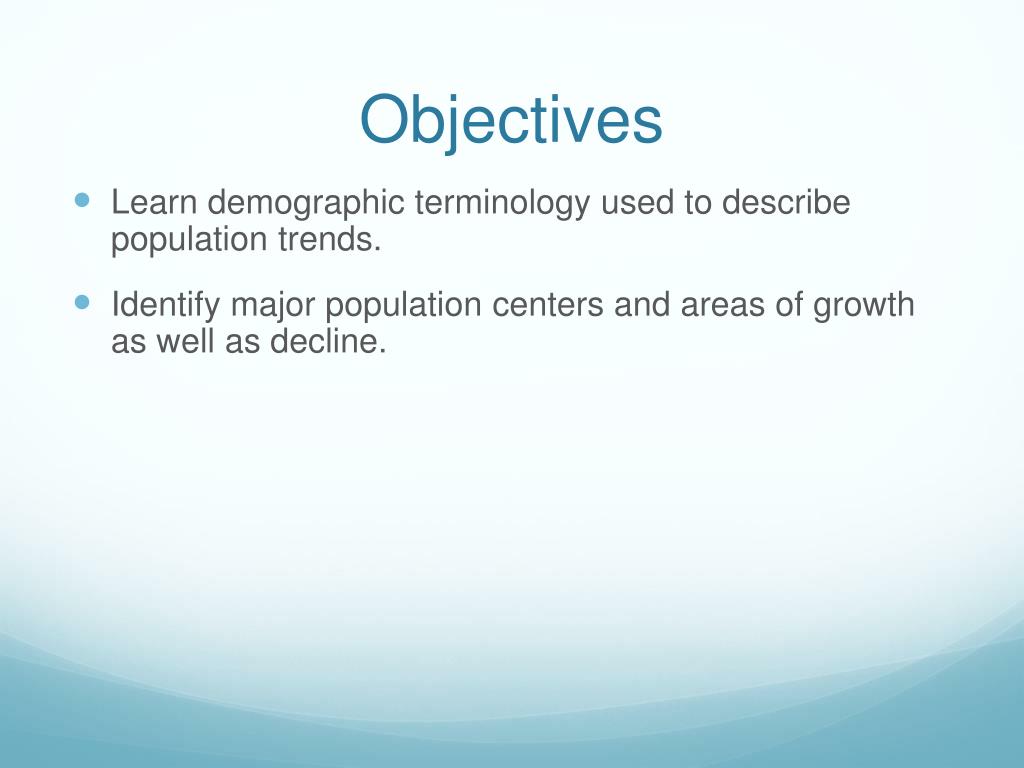 Objectives

- Learn demographic terminology used to describe population trends.
- Identify major population centers and areas of growth as well as decline.